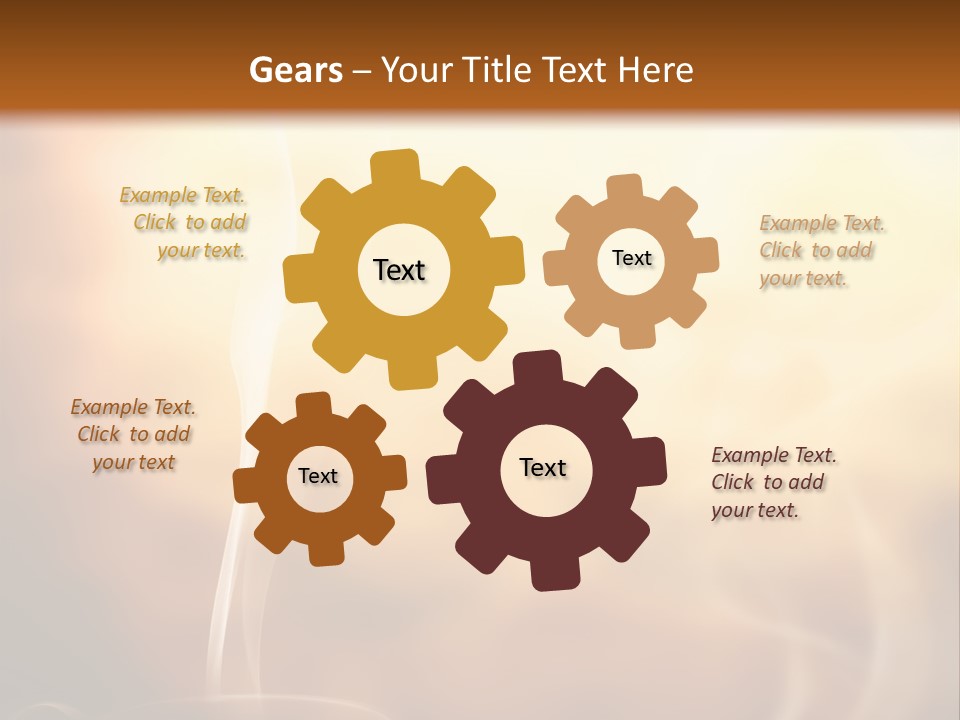 Gears – Your Title Text Here

Example Text. Click to add your text.

Text

Text

Example Text. Click to add your text.

Example Text. Click to add your text

Text

Text

Example Text. Click to add your text.